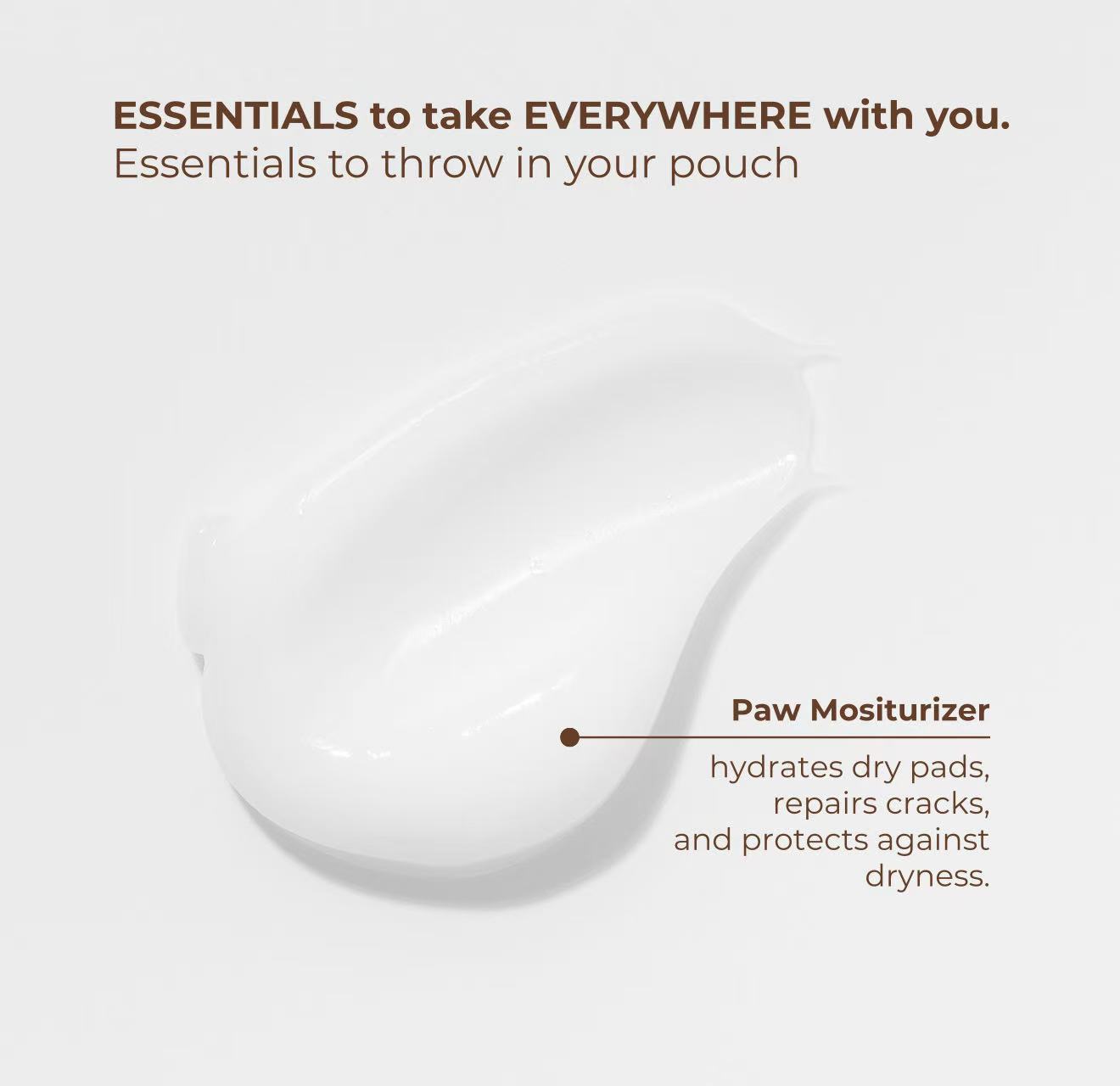 ESSENTIALS to take EVERYWHERE with you.
Essentials to throw in your pouch

Paw Mositurizer

hydrates dry pads, repairs cracks, and protects against dryness.